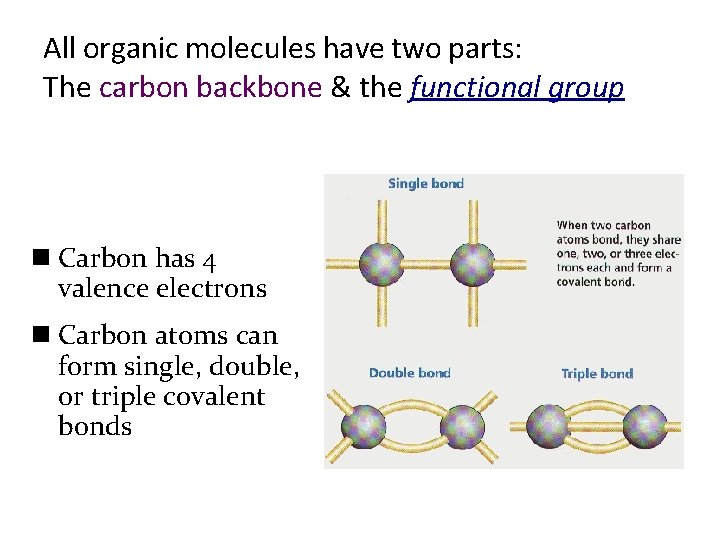 All organic molecules have two parts:
The carbon backbone & the functional group

■ Carbon has 4 valence electrons

■ Carbon atoms can form single, double, or triple covalent bonds

Single bond

When two carbon atoms bond, they share one, two, or three electrons each and form a covalent bond.

Double bond

Triple bond